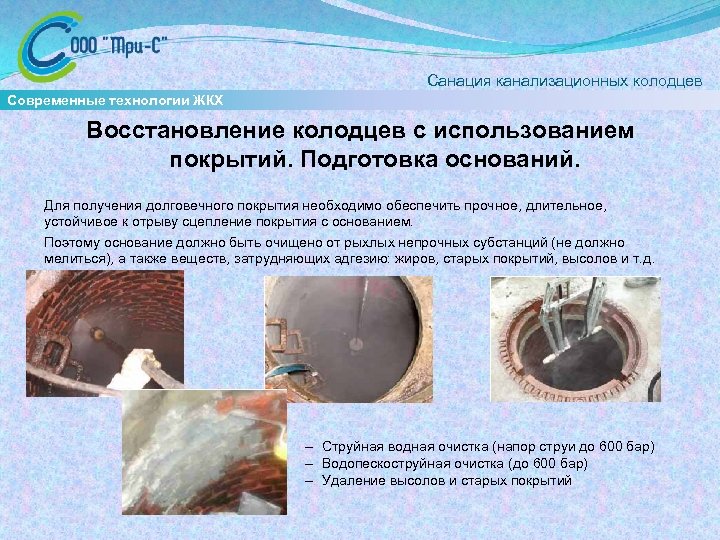 ООО "Три-С"

Санация канализационных колодцев

Современные технологии ЖКХ

Восстановление колодцев с использованием покрытий. Подготовка оснований.

Для получения долговечного покрытия необходимо обеспечить прочное, длительное, устойчивое к отрыву сцепление покрытия с основанием.

Поэтому основание должно быть очищено от рыхлых непрочных субстанций (не должно мелиться), а также веществ, затрудняющих адгезию: жиров, старых покрытий, высолов и т.д.

– Струйная водная очистка (напор струи до 600 бар)
– Водопескоструйная очистка (до 600 бар)
– Удаление высолов и старых покрытий